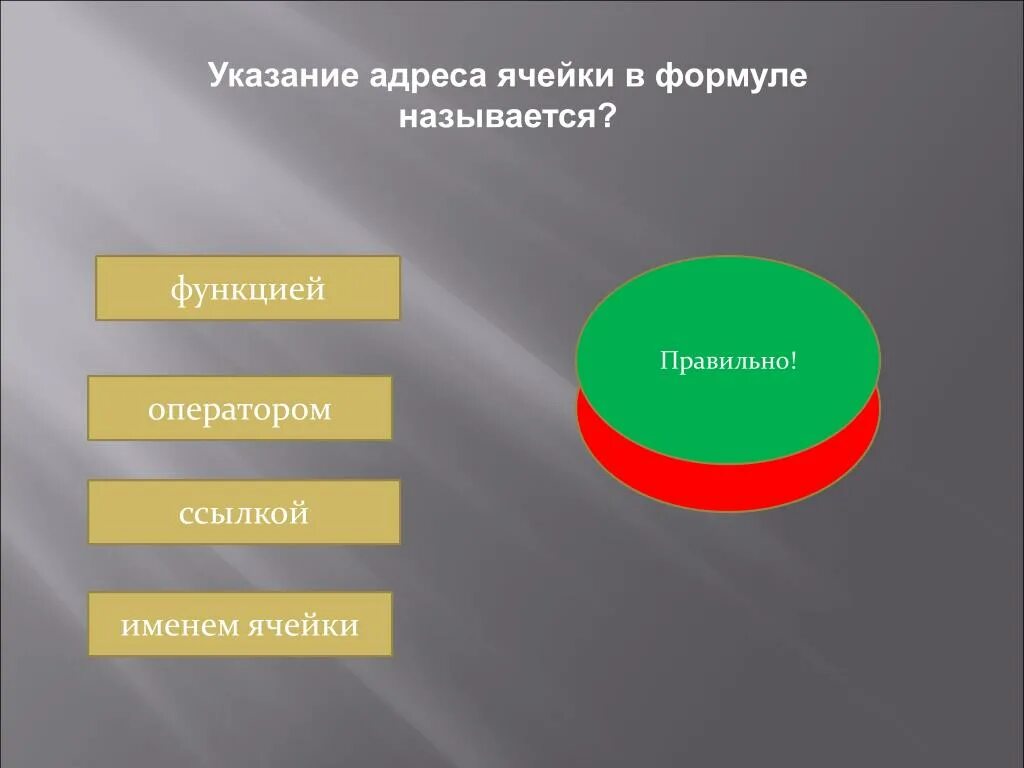 Указание адреса ячейки в формуле называется?

функцией

оператором

ссылкой

именем ячейки

Правильно!